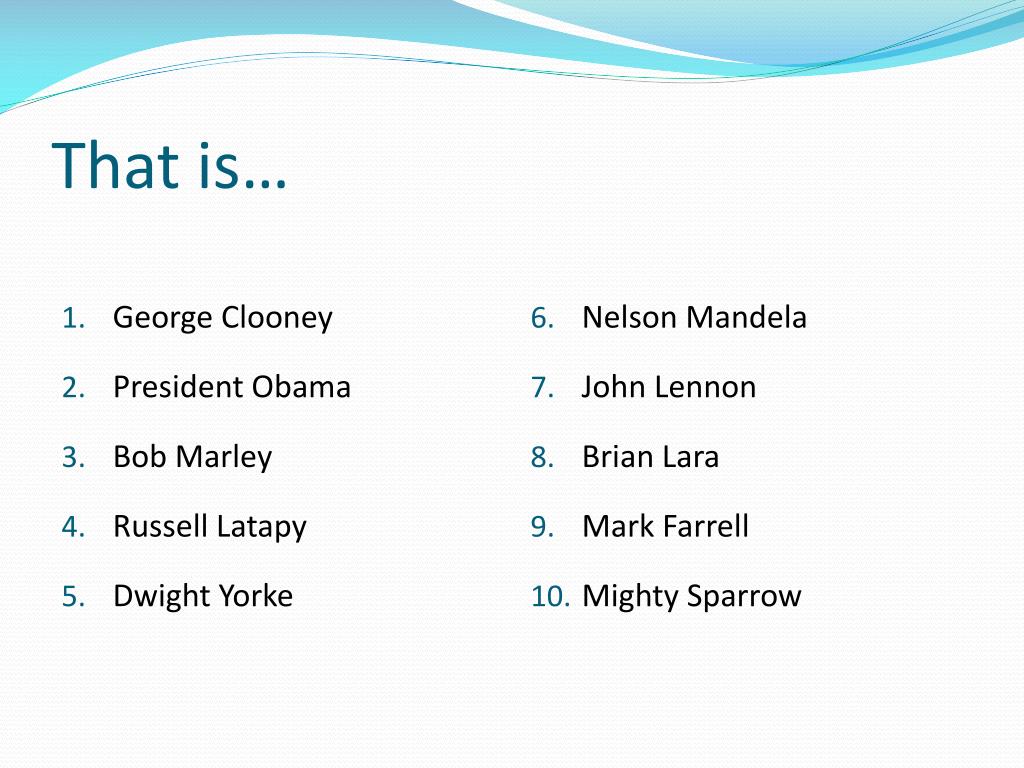 That is…

1. George Clooney
2. President Obama
3. Bob Marley
4. Russell Latapy
5. Dwight Yorke

6. Nelson Mandela
7. John Lennon
8. Brian Lara
9. Mark Farrell
10. Mighty Sparrow